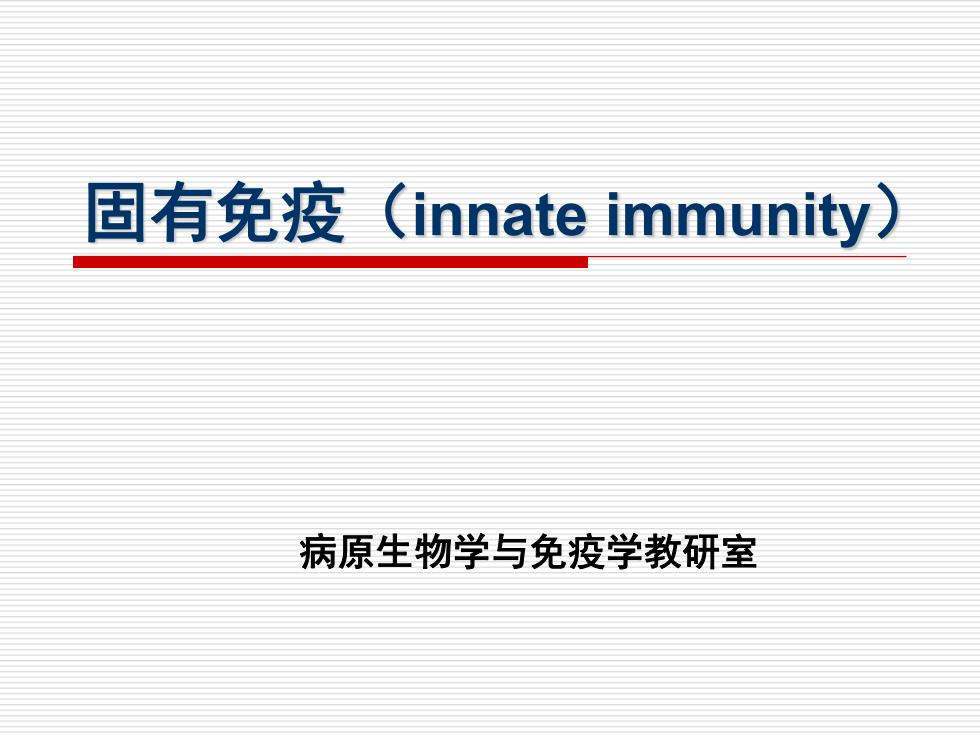 固有免疫（innate immunity）

病原生物学与免疫学教研室